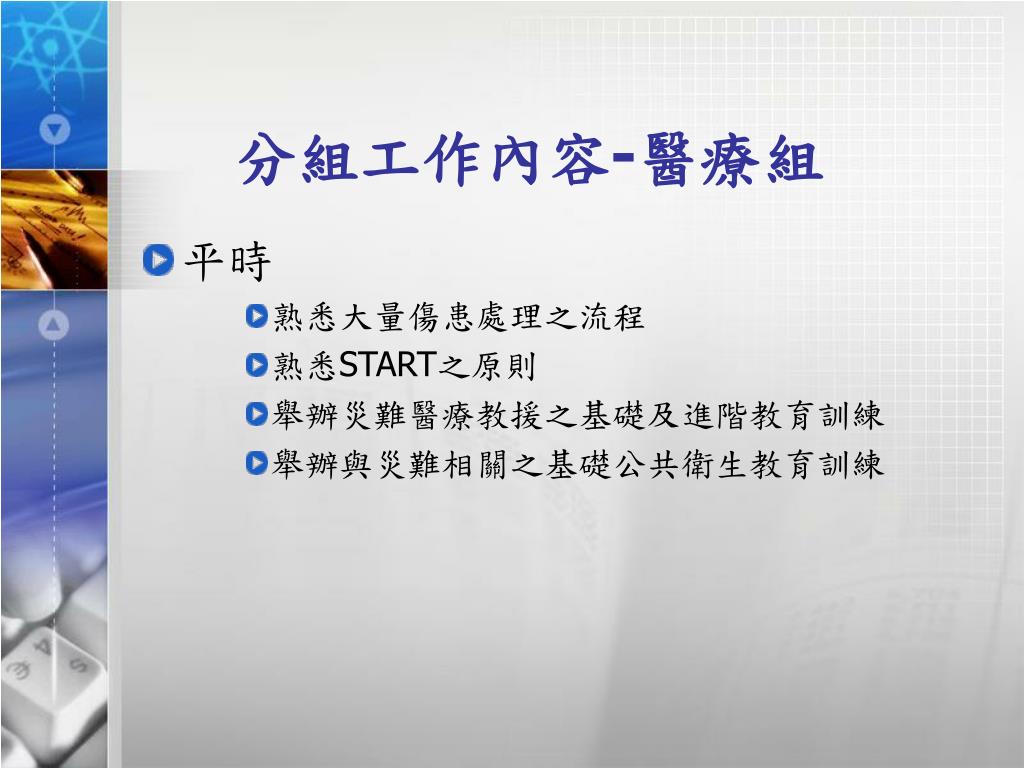 分組工作內容-醫療組

平時

熟悉大量傷患處理之流程

熟悉START之原則

舉辦災難醫療救援之基礎及進階教育訓練

舉辦與災難相關之基礎公共衛生教育訓練